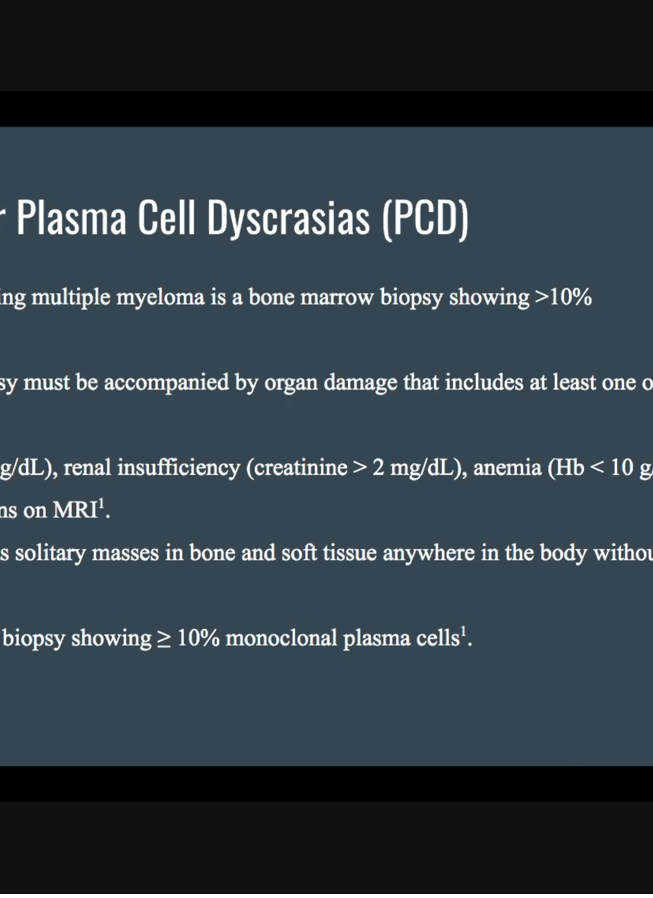 r Plasma Cell Dyscrasias (PCD)

ing multiple myeloma is a bone marrow biopsy showing >10%

sy must be accompanied by organ damage that includes at least one o

g/dL), renal insufficiency (creatinine > 2 mg/dL), anemia (Hb < 10 g
ns on MRI$^1$.

s solitary masses in bone and soft tissue anywhere in the body withou

biopsy showing ≥ 10% monoclonal plasma cells$^1$.